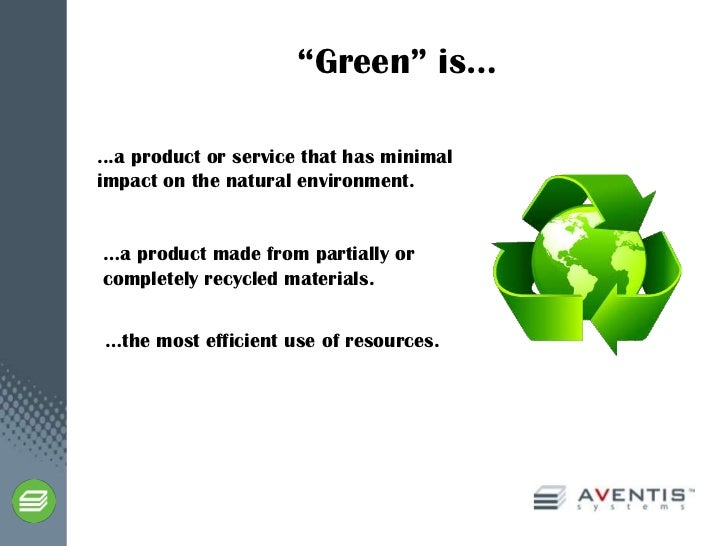 “Green” is…

…a product or service that has minimal impact on the natural environment.

…a product made from partially or completely recycled materials.

…the most efficient use of resources.

AVENTIS™
systems